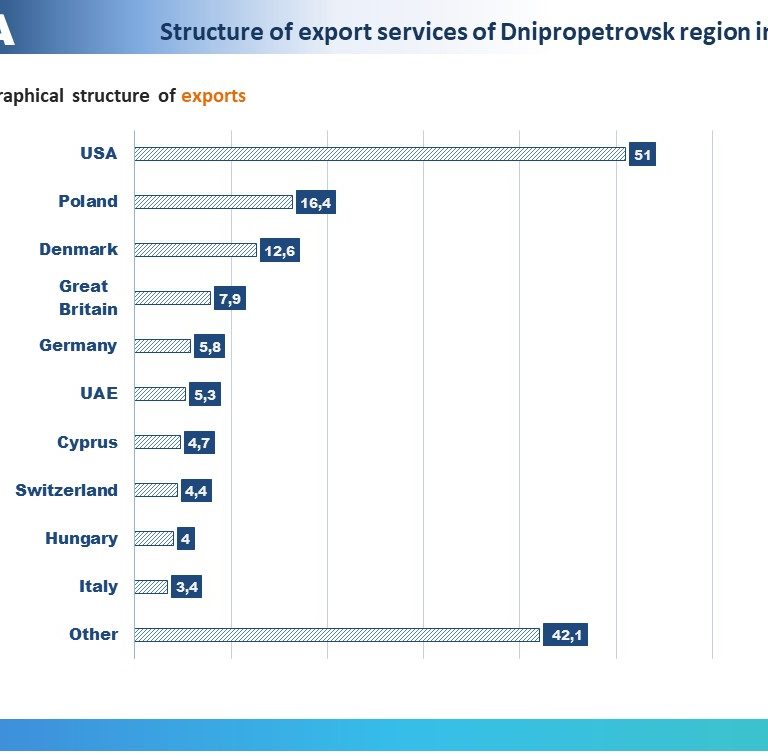 A

Structure of export services of Dnipropetrovsk region in

raphical structure of exports

USA 51
Poland 16,4
Denmark 12,6
Great Britain 7,9
Germany 5,8
UAE 5,3
Cyprus 4,7
Switzerland 4,4
Hungary 4
Italy 3,4
Other 42,1